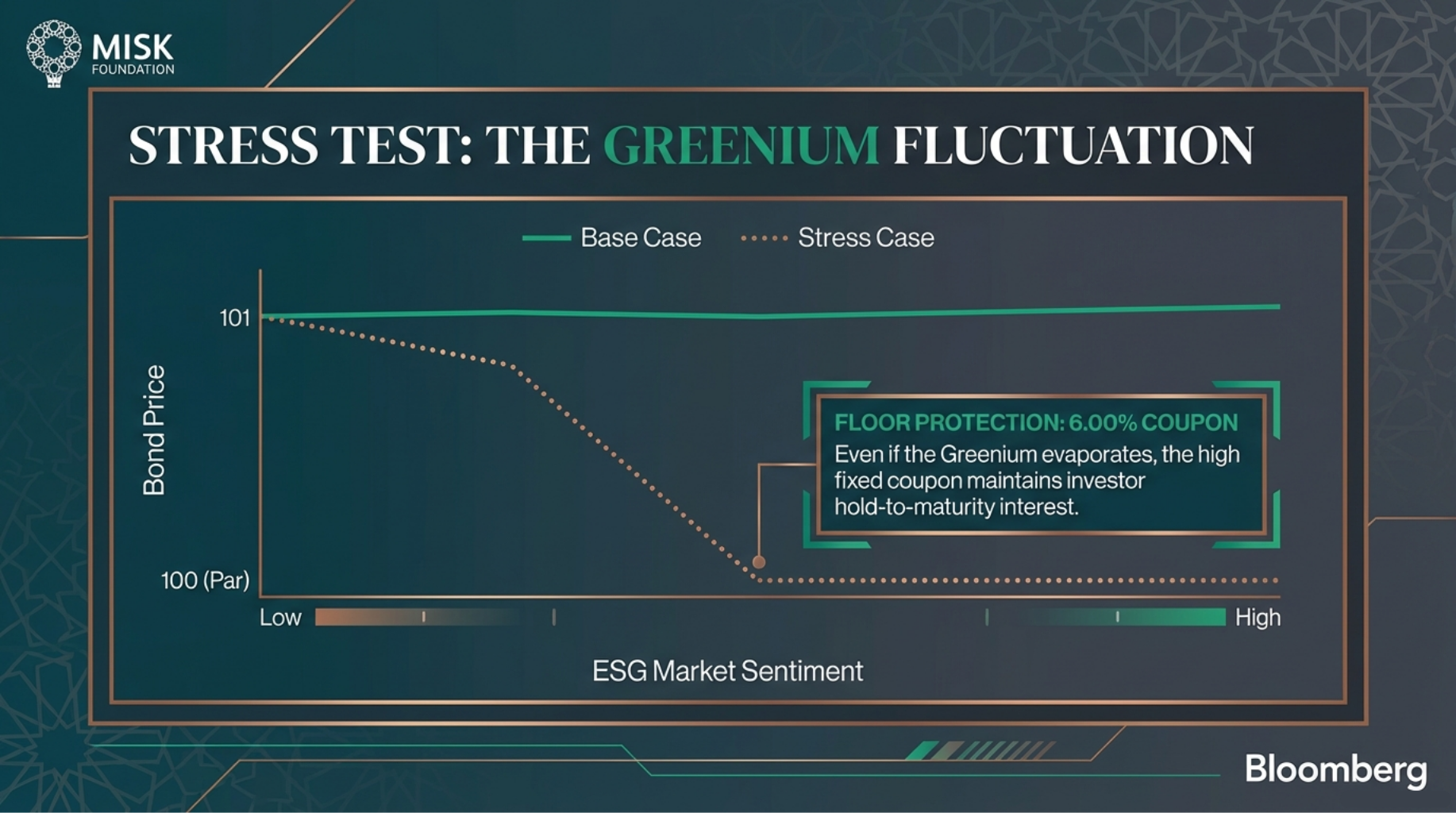 MISK
FOUNDATION

STRESS TEST: THE GREENIUM FLUCTUATION

Base Case
Stress Case

Bond Price

101

100 (Par)

FLOOR PROTECTION: 6.00% COUPON
Even if the Greenium evaporates, the high fixed coupon maintains investor hold-to-maturity interest.

Low
High

ESG Market Sentiment

Bloomberg